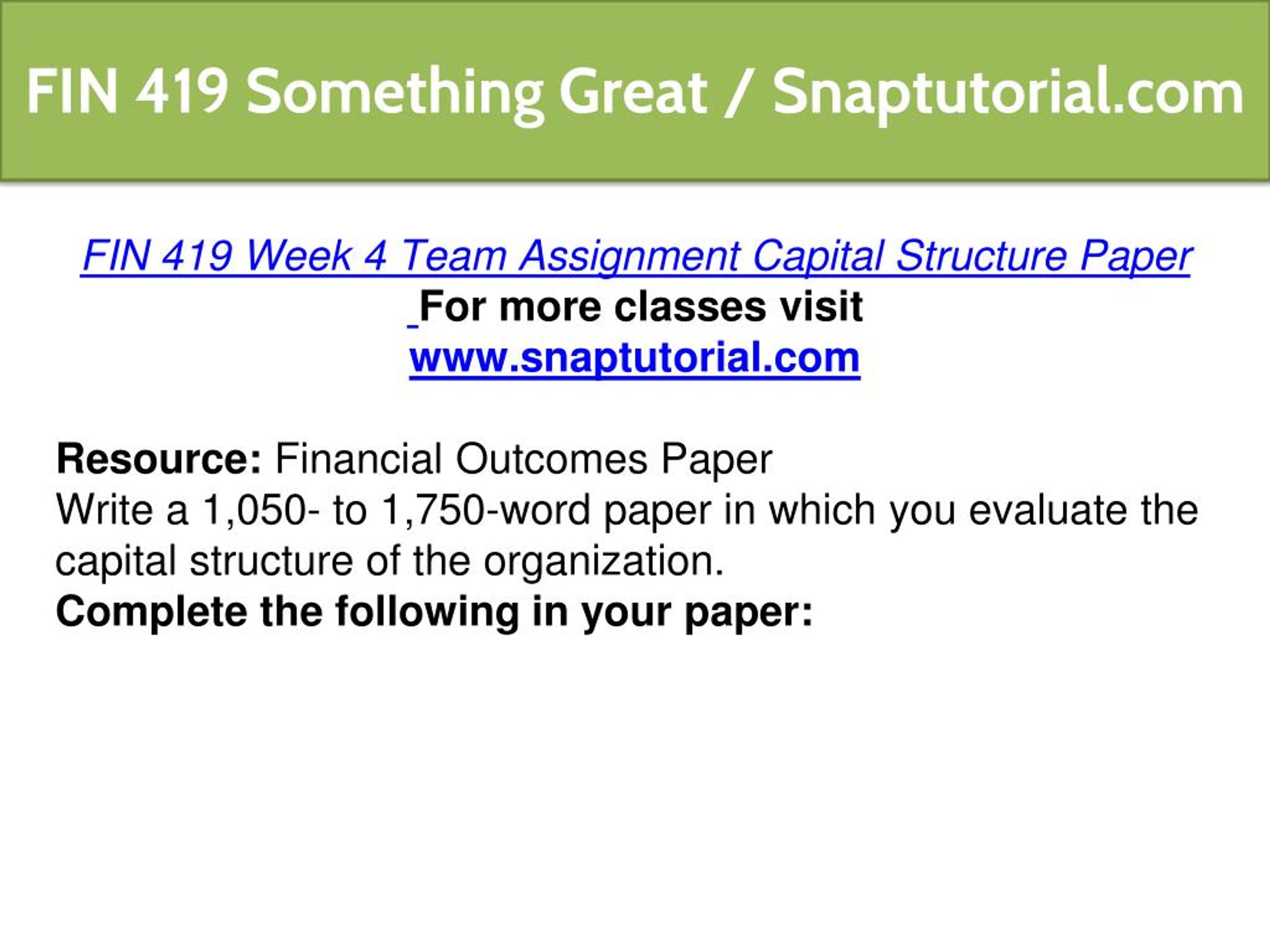 FIN 419 Something Great / Snaptutorial.com

FIN 419 Week 4 Team Assignment Capital Structure Paper
For more classes visit
www.snaptutorial.com

Resource: Financial Outcomes Paper
Write a 1,050- to 1,750-word paper in which you evaluate the capital structure of the organization.
Complete the following in your paper: